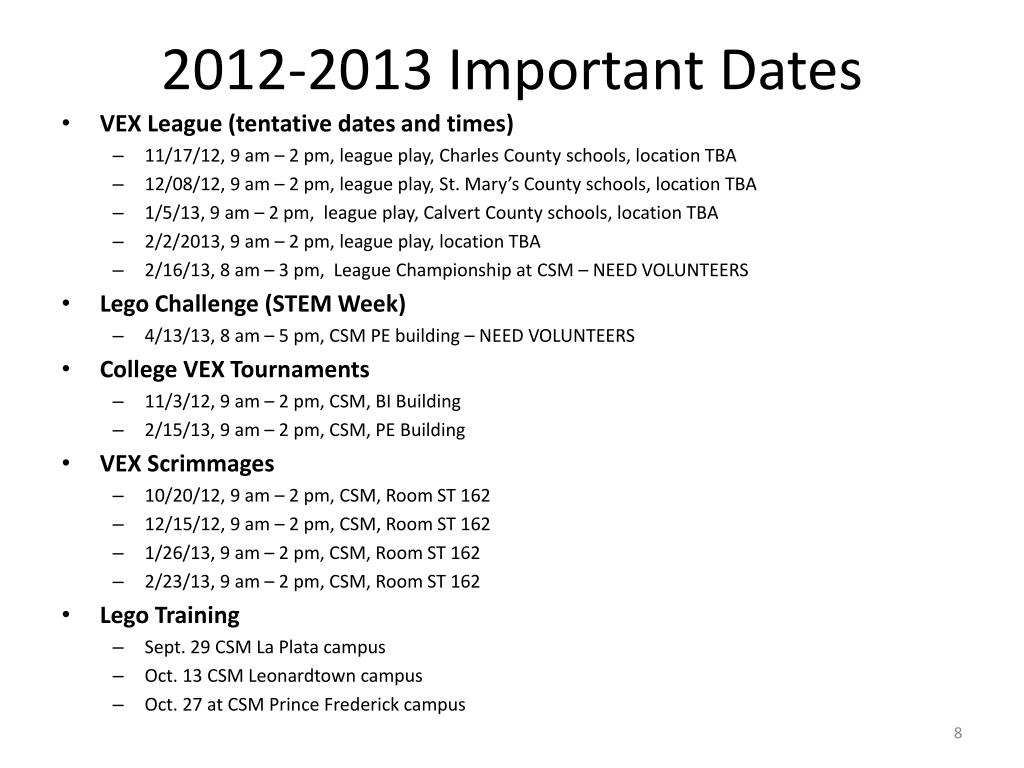 2012-2013 Important Dates

• VEX League (tentative dates and times)
– 11/17/12, 9 am – 2 pm, league play, Charles County schools, location TBA
– 12/08/12, 9 am – 2 pm, league play, St. Mary's County schools, location TBA
– 1/5/13, 9 am – 2 pm, league play, Calvert County schools, location TBA
– 2/2/2013, 9 am – 2 pm, league play, location TBA
– 2/16/13, 8 am – 3 pm, League Championship at CSM – NEED VOLUNTEERS

• Lego Challenge (STEM Week)
– 4/13/13, 8 am – 5 pm, CSM PE building – NEED VOLUNTEERS

• College VEX Tournaments
– 11/3/12, 9 am – 2 pm, CSM, BI Building
– 2/15/13, 9 am – 2 pm, CSM, PE Building

• VEX Scrimmages
– 10/20/12, 9 am – 2 pm, CSM, Room ST 162
– 12/15/12, 9 am – 2 pm, CSM, Room ST 162
– 1/26/13, 9 am – 2 pm, CSM, Room ST 162
– 2/23/13, 9 am – 2 pm, CSM, Room ST 162

• Lego Training
– Sept. 29 CSM La Plata campus
– Oct. 13 CSM Leonardtown campus
– Oct. 27 at CSM Prince Frederick campus

8